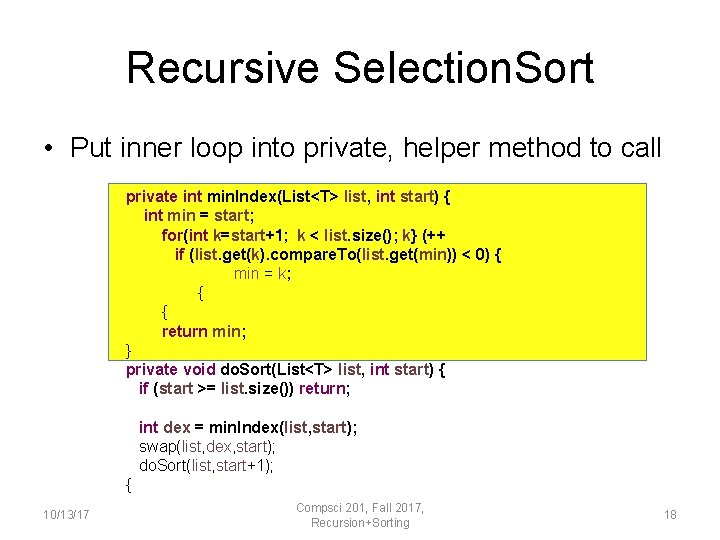 Recursive SelectionSort

• Put inner loop into private, helper method to call

private int minIndex(List<T> list, int start) {
int min = start;
for(int k=start+1; k < list.size(); k} (++
if (list.get(k).compareTo(list.get(min)) < 0) {
min = k;
{
{
return min;
}
private void doSort(List<T> list, int start) {
if (start >= list.size()) return;

int dex = minIndex(list,start);
swap(list,dex,start);
doSort(list,start+1);
{

10/13/17

Compsci 201, Fall 2017, Recursion+Sorting

18